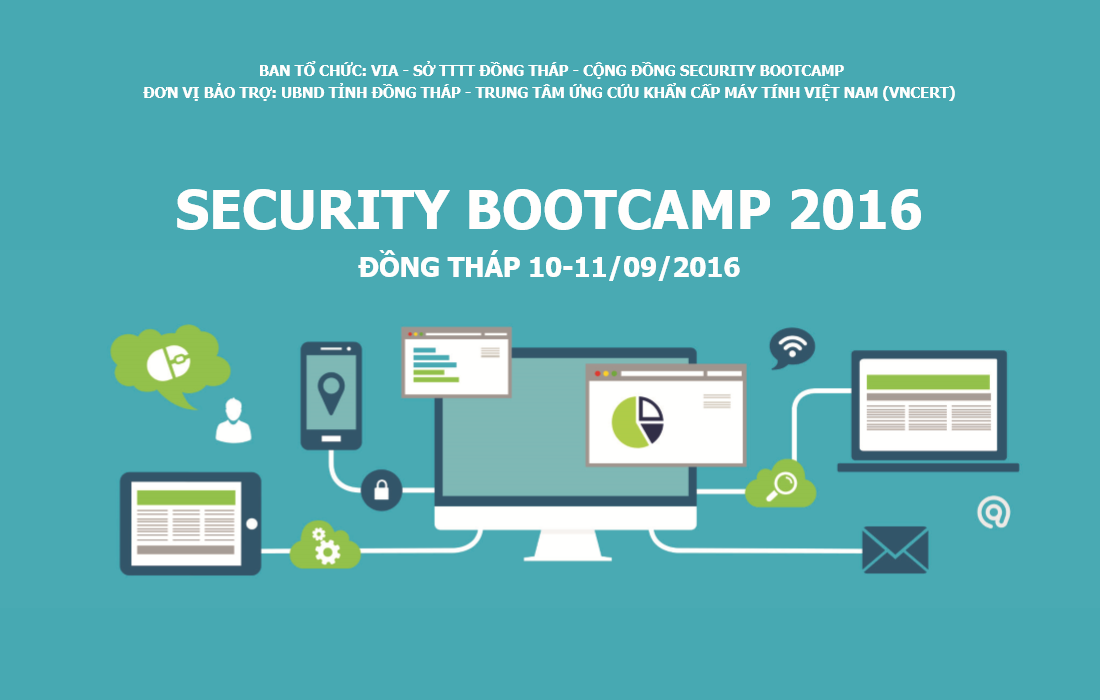 BAN TỔ CHỨC: VIA - SỞ TTTT ĐỒNG THÁP - CỘNG ĐỒNG SECURITY BOOTCAMP
ĐƠN VỊ BẢO TRỢ: UBND TỈNH ĐỒNG THÁP - TRUNG TÂM ỨNG CỨU KHẨN CẤP MÁY TÍNH VIỆT NAM (VNCERT)

SECURITY BOOTCAMP 2016
ĐỒNG THÁP 10-11/09/2016